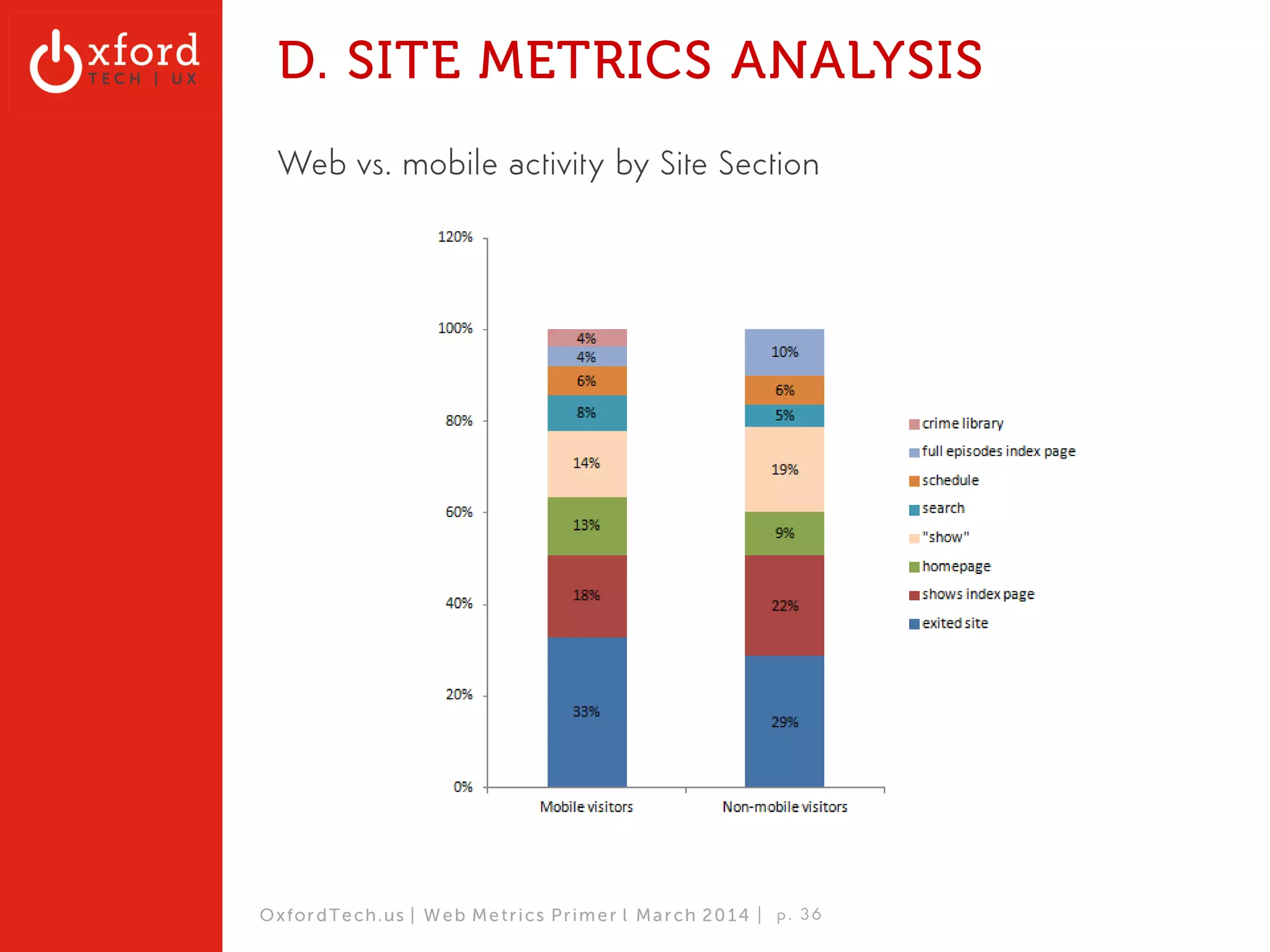 xford
TECH | UX

D. SITE METRICS ANALYSIS

Web vs. mobile activity by Site Section

120%
100%
80%
60%
40%
20%
0%

4%
4%
6%
8%
14%
13%
18%
33%

10%
6%
5%
19%
9%
22%
29%

Mobile visitors
Non-mobile visitors

crime library
full episodes index page
schedule
search
"show"
homepage
shows index page
exited site

OxfordTech.us | Web Metrics Primer l March 2014 | p. 36